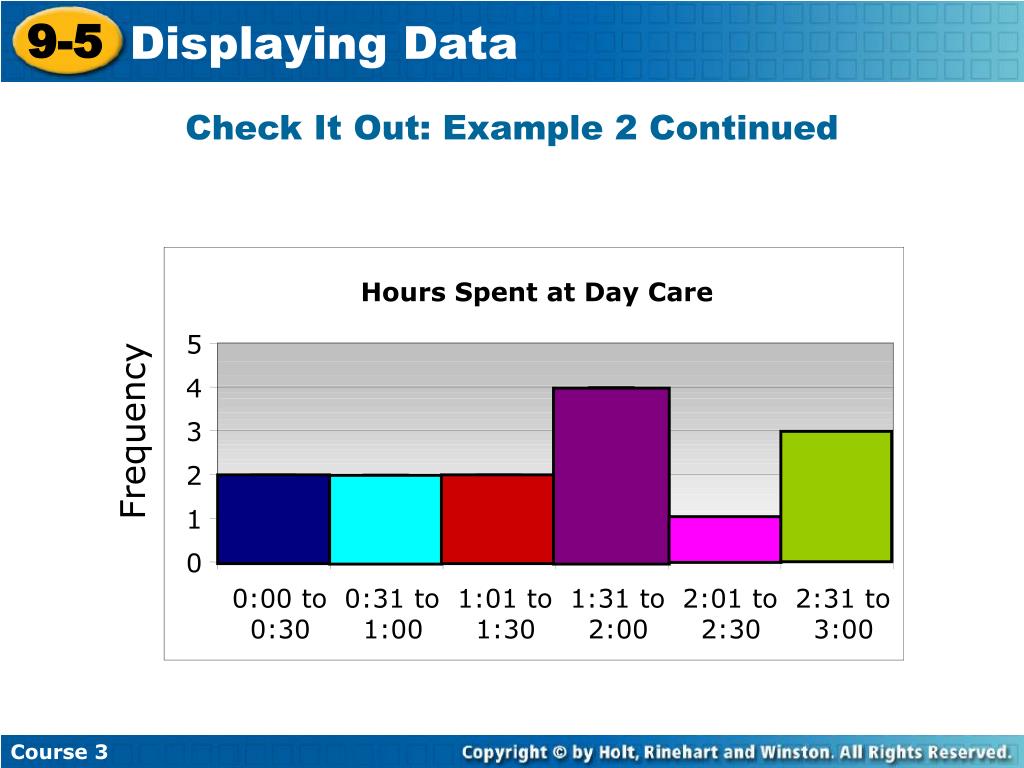 9-5 Displaying Data

Check It Out: Example 2 Continued

Hours Spent at Day Care

Frequency

5
4
3
2
1
0

0:00 to 0:30
0:31 to 1:00
1:01 to 1:30
1:31 to 2:00
2:01 to 2:30
2:31 to 3:00

Course 3

Copyright © by Holt, Rinehart and Winston. All Rights Reserved.